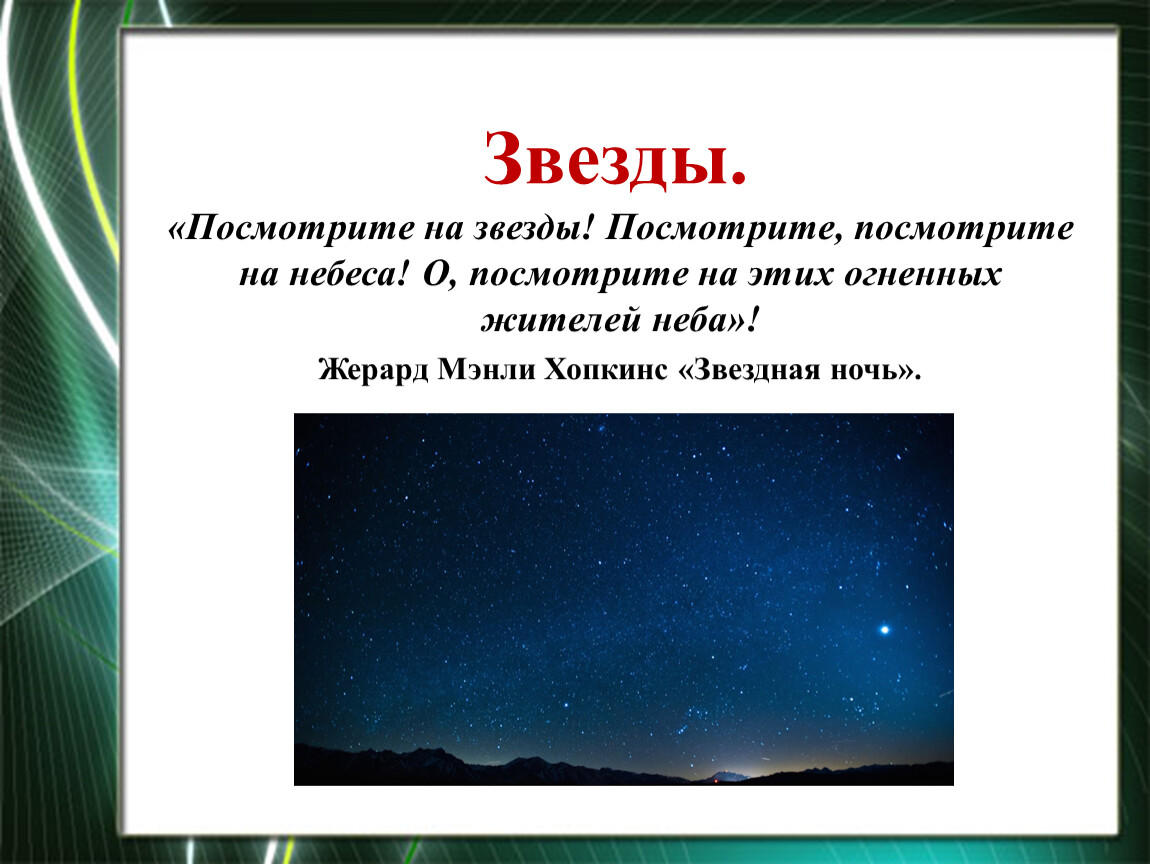 Звезды.

«Посмотрите на звезды! Посмотрите, посмотрите на небеса! О, посмотрите на этих огненных жителей неба»!

Жерард Мэнли Хопкинс «Звездная ночь».